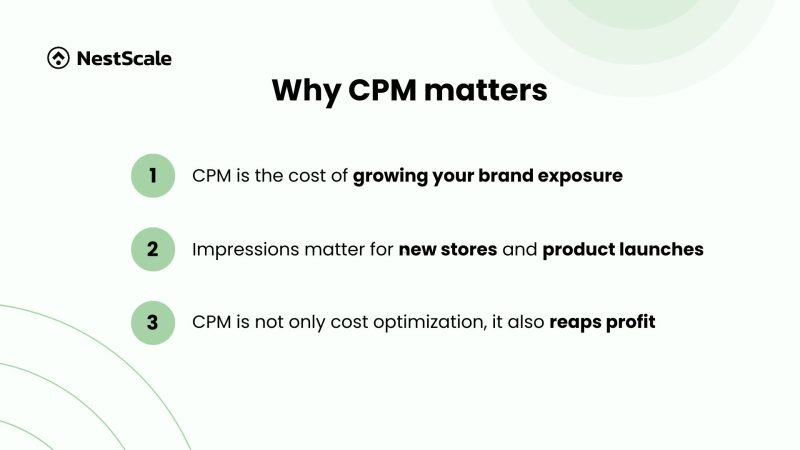 NestScale

Why CPM matters

1 CPM is the cost of growing your brand exposure

2 Impressions matter for new stores and product launches

3 CPM is not only cost optimization, it also reaps profit